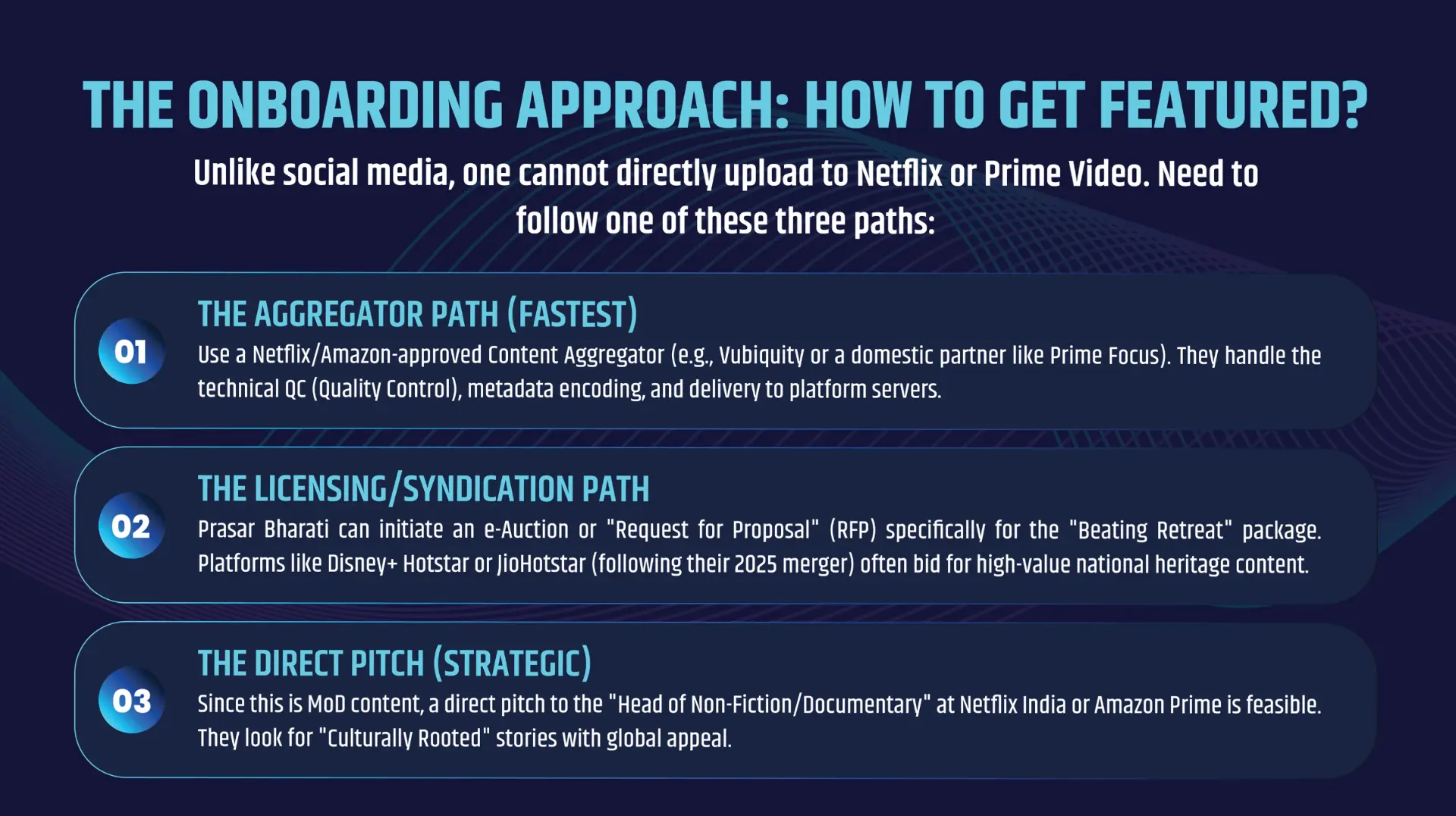 THE ONBOARDING APPROACH: HOW TO GET FEATURED?

Unlike social media, one cannot directly upload to Netflix or Prime Video. Need to follow one of these three paths:

01

THE AGGREGATOR PATH (FASTEST)

Use a Netflix/Amazon-approved Content Aggregator (e.g., Vubiquity or a domestic partner like Prime Focus). They handle the technical QC (Quality Control), metadata encoding, and delivery to platform servers.

02

THE LICENSING/SYNDICATION PATH

Prasar Bharati can initiate an e-Auction or "Request for Proposal" (RFP) specifically for the "Beating Retreat" package. Platforms like Disney+ Hotstar or JioHotstar (following their 2025 merger) often bid for high-value national heritage content.

03

THE DIRECT PITCH (STRATEGIC)

Since this is MoD content, a direct pitch to the "Head of Non-Fiction/Documentary" at Netflix India or Amazon Prime is feasible. They look for "Culturally Rooted" stories with global appeal.